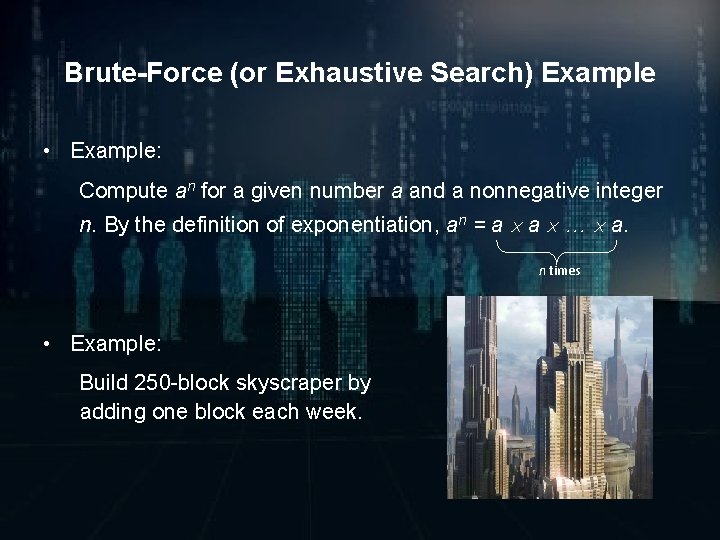 Brute-Force (or Exhaustive Search) Example

• Example:

Compute $a^n$ for a given number $a$ and a nonnegative integer $n$. By the definition of exponentiation, $a^n = \underbrace{a \times a \times \ldots \times a}_{n \text{ times}}$.

• Example:

Build 250-block skyscraper by adding one block each week.